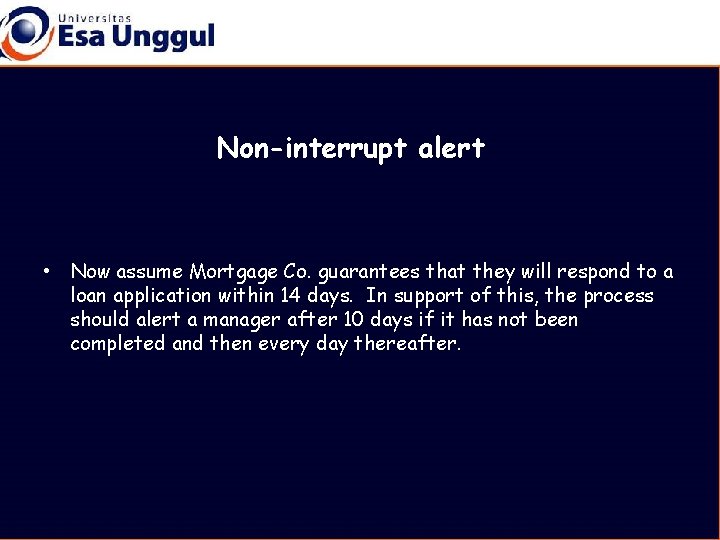 Universitas
Esa Unggul

Non-interrupt alert

• Now assume Mortgage Co. guarantees that they will respond to a loan application within 14 days. In support of this, the process should alert a manager after 10 days if it has not been completed and then every day thereafter.